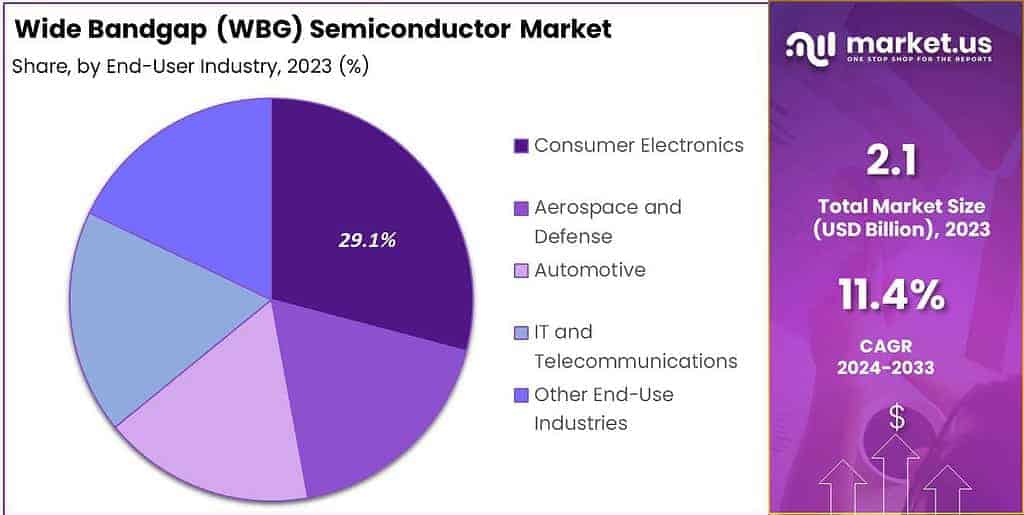 Wide Bandgap (WBG) Semiconductor Market
Share, by End-User Industry, 2023 (%)

29.1%

Consumer Electronics
Aerospace and Defense
Automotive
IT and Telecommunications
Other End-Use Industries

market.us
ONE STOP SHOP FOR THE REPORTS

2.1
Total Market Size (USD Billion), 2023

11.4%
CAGR 2024-2033

$